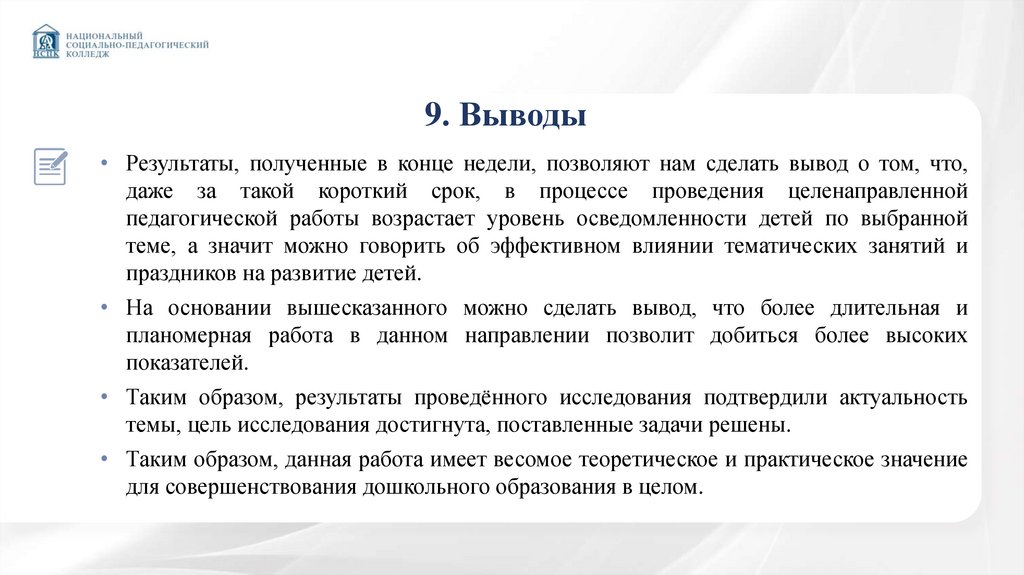 НСПК
НАЦИОНАЛЬНЫЙ
СОЦИАЛЬНО-ПЕДАГОГИЧЕСКИЙ
КОЛЛЕДЖ

9. Выводы

• Результаты, полученные в конце недели, позволяют нам сделать вывод о том, что, даже за такой короткий срок, в процессе проведения целенаправленной педагогической работы возрастает уровень осведомленности детей по выбранной теме, а значит можно говорить об эффективном влиянии тематических занятий и праздников на развитие детей.

• На основании вышесказанного можно сделать вывод, что более длительная и планомерная работа в данном направлении позволит добиться более высоких показателей.

• Таким образом, результаты проведённого исследования подтвердили актуальность темы, цель исследования достигнута, поставленные задачи решены.

• Таким образом, данная работа имеет весомое теоретическое и практическое значение для совершенствования дошкольного образования в целом.